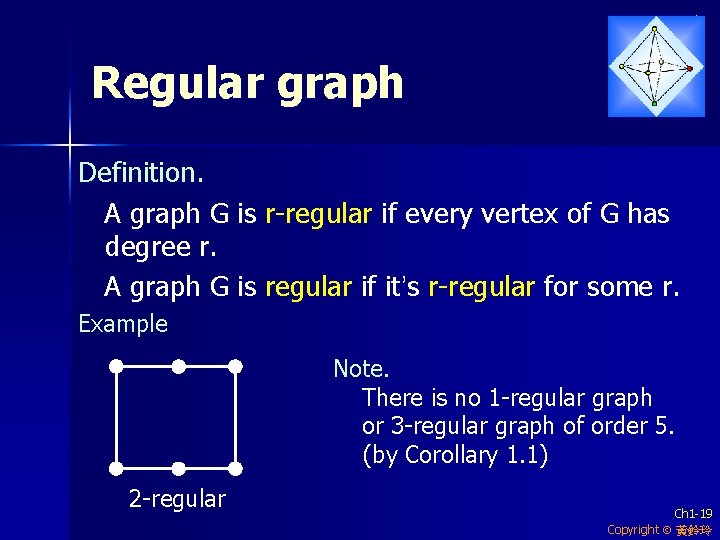 Regular graph

Definition.

A graph G is r-regular if every vertex of G has degree r.

A graph G is regular if it's r-regular for some r.

Example

2-regular

Note.
There is no 1-regular graph or 3-regular graph of order 5. (by Corollary 1.1)

Ch1-19
Copyright © 黃鈴玲